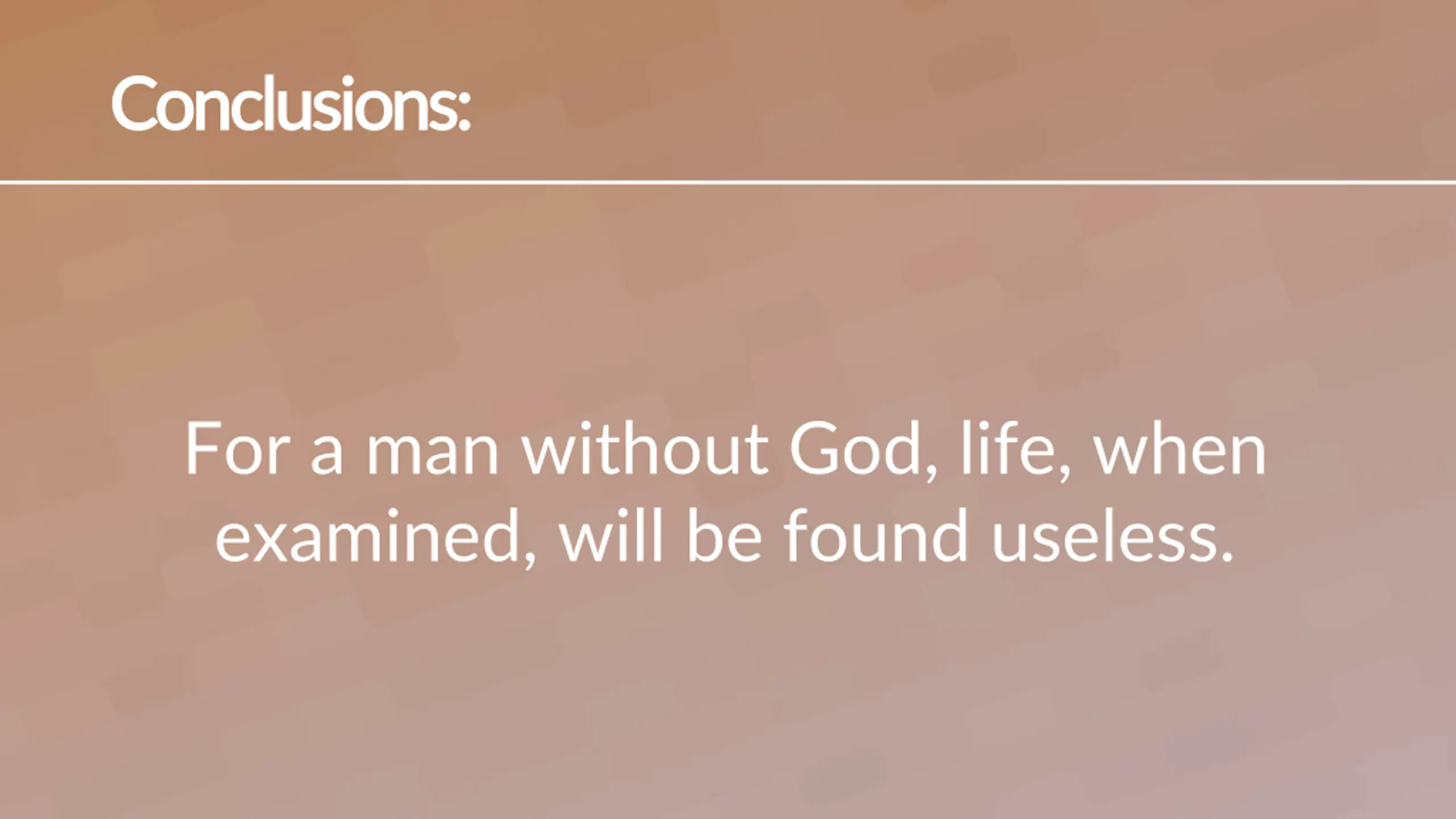 Conclusions:

For a man without God, life, when examined, will be found useless.